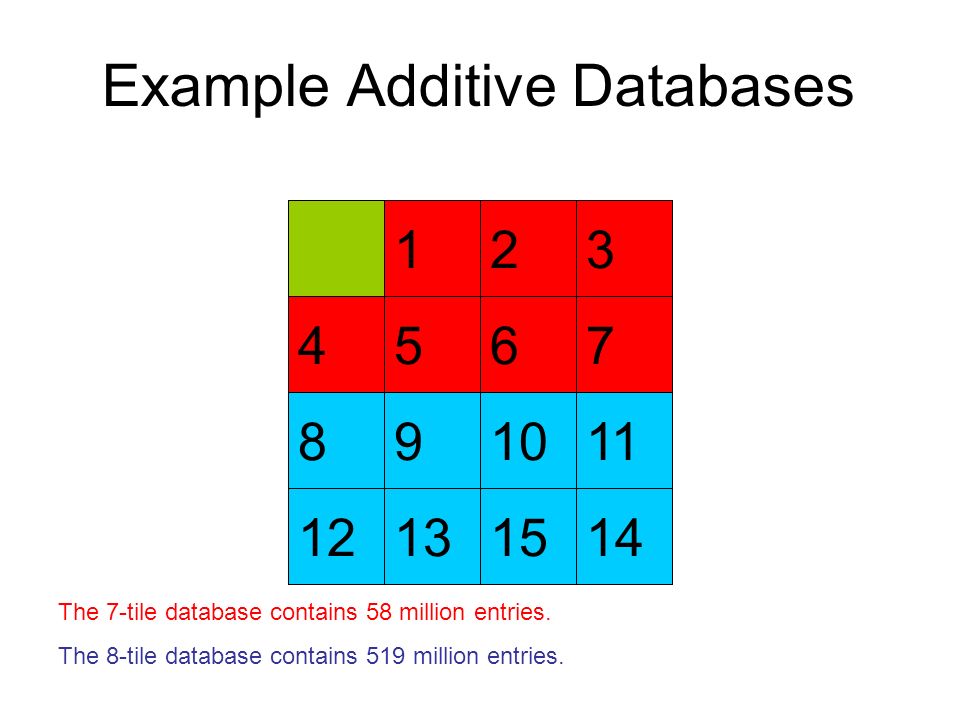 Example Additive Databases

|  | 1 | 2 | 3 |
|---|---|---|---|
| 4 | 5 | 6 | 7 |
| 8 | 9 | 10 | 11 |
| 12 | 13 | 15 | 14 |

The 7-tile database contains 58 million entries.

The 8-tile database contains 519 million entries.